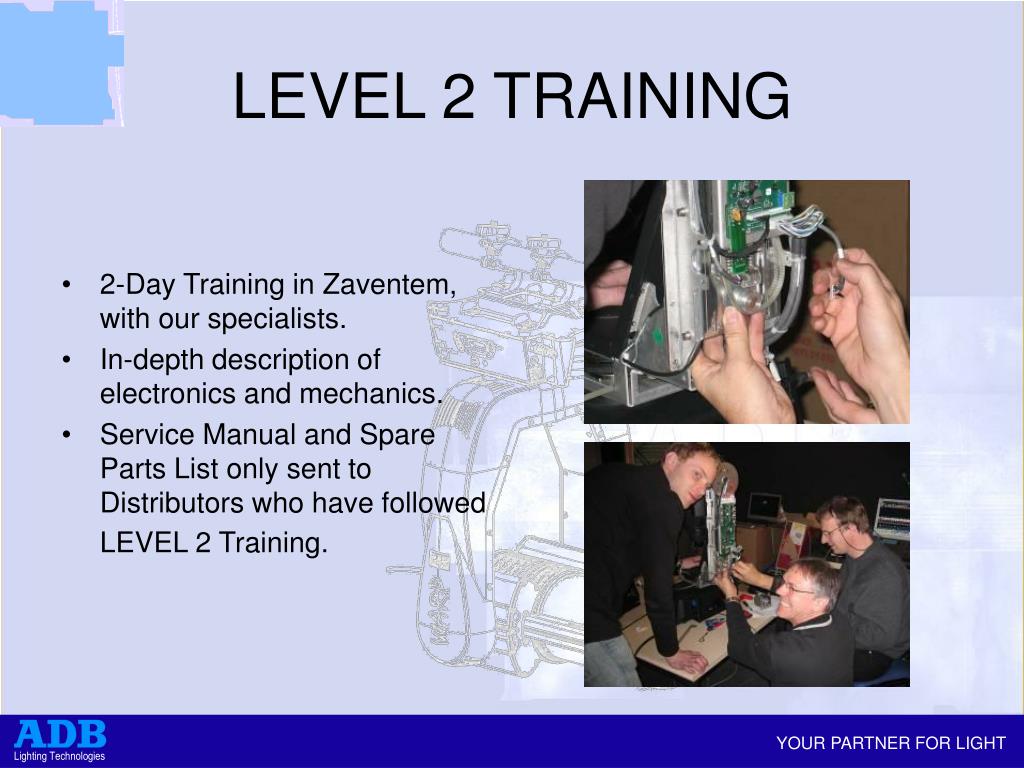 LEVEL 2 TRAINING

• 2-Day Training in Zaventem, with our specialists.
• In-depth description of electronics and mechanics.
• Service Manual and Spare Parts List only sent to Distributors who have followed LEVEL 2 Training.

ADB
Lighting Technologies

YOUR PARTNER FOR LIGHT